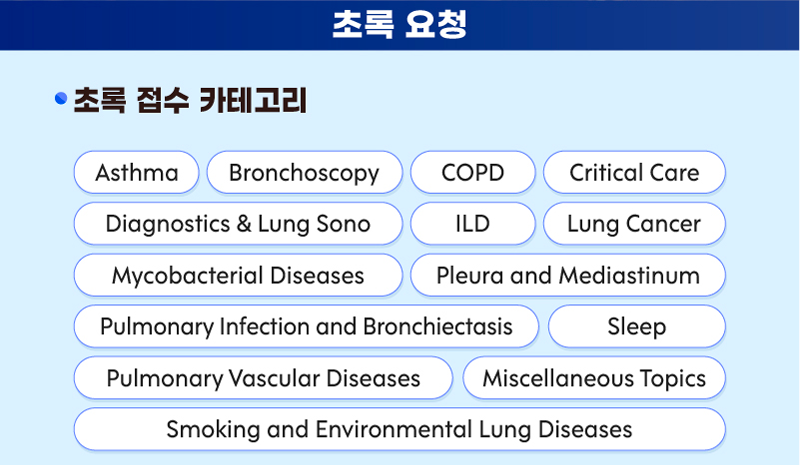 초록 요청

초록 접수 카테고리

Asthma
Bronchoscopy
COPD
Critical Care
Diagnostics & Lung Sono
ILD
Lung Cancer
Mycobacterial Diseases
Pleura and Mediastinum
Pulmonary Infection and Bronchiectasis
Sleep
Pulmonary Vascular Diseases
Miscellaneous Topics
Smoking and Environmental Lung Diseases